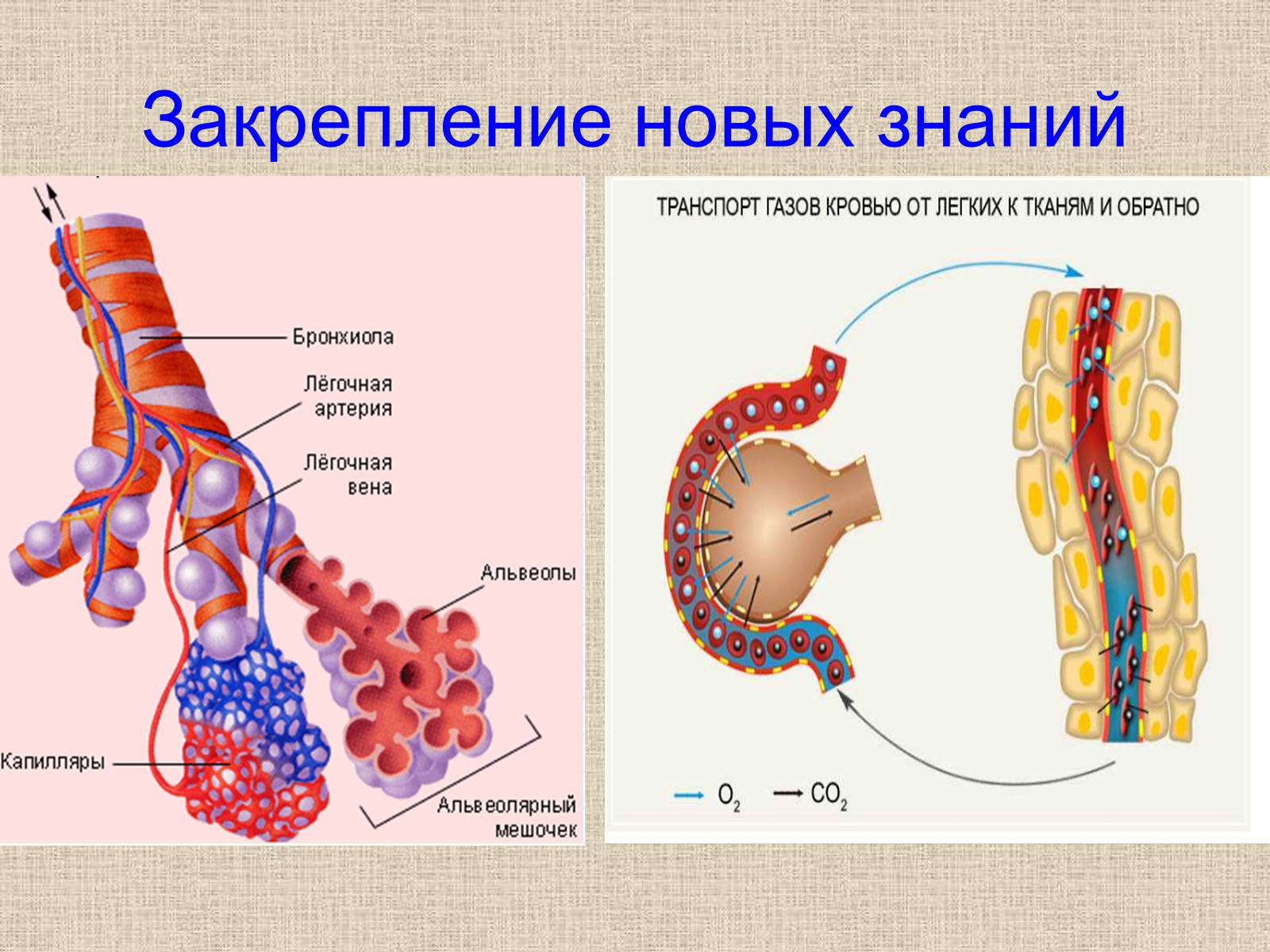 Закрепление новых знаний

Бронхиола

Лёгочная артерия

Лёгочная вена

Альвеолы

Капилляры

Альвеолярный мешочек

ТРАНСПОРТ ГАЗОВ КРОВЬЮ ОТ ЛЕГКИХ К ТКАНЯМ И ОБРАТНО

$O_2$ $CO_2$